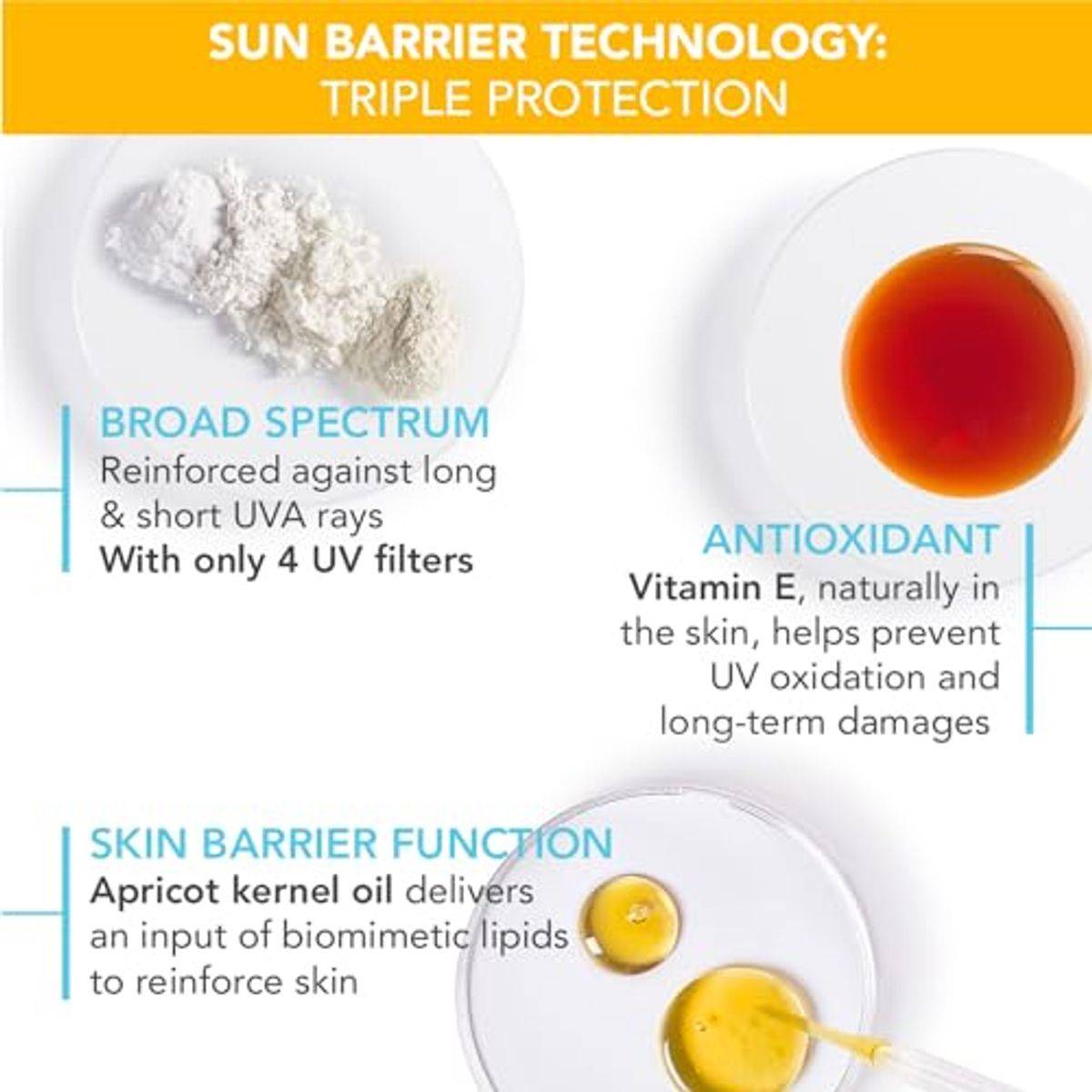 SUN BARRIER TECHNOLOGY:
TRIPLE PROTECTION

BROAD SPECTRUM
Reinforced against long & short UVA rays
With only 4 UV filters

ANTIOXIDANT
Vitamin E, naturally in the skin, helps prevent UV oxidation and long-term damages

SKIN BARRIER FUNCTION
Apricot kernel oil delivers an input of biomimetic lipids to reinforce skin